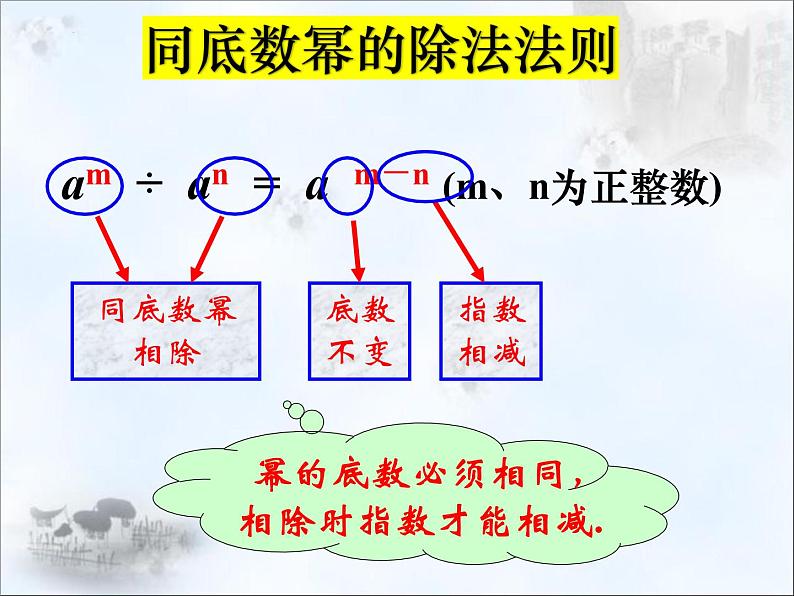 同底数幂的除法法则

$a^m \div a^n = a^{m-n}$ (m、n为正整数)

同底数幂相除

底数不变

指数相减

幂的底数必须相同，相除时指数才能相减.